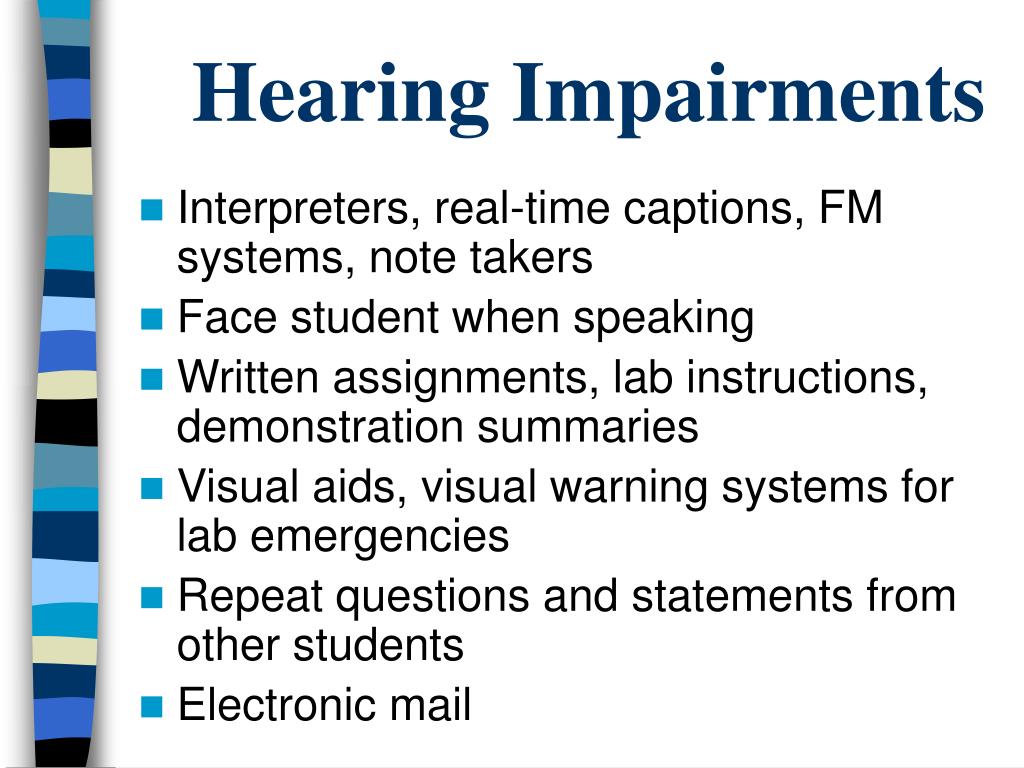 Hearing Impairments

- Interpreters, real-time captions, FM systems, note takers
- Face student when speaking
- Written assignments, lab instructions, demonstration summaries
- Visual aids, visual warning systems for lab emergencies
- Repeat questions and statements from other students
- Electronic mail